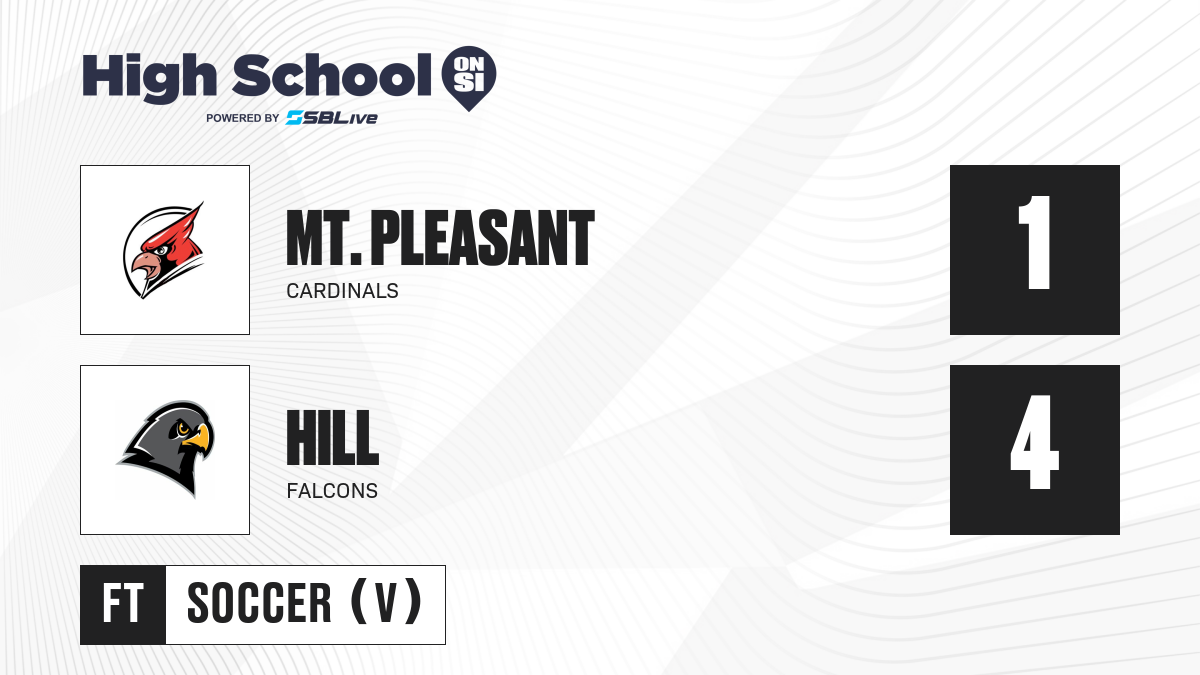 High School ON SI
POWERED BY SBLive

MT. PLEASANT
CARDINALS

1

HILL
FALCONS

4

FT SOCCER (V)